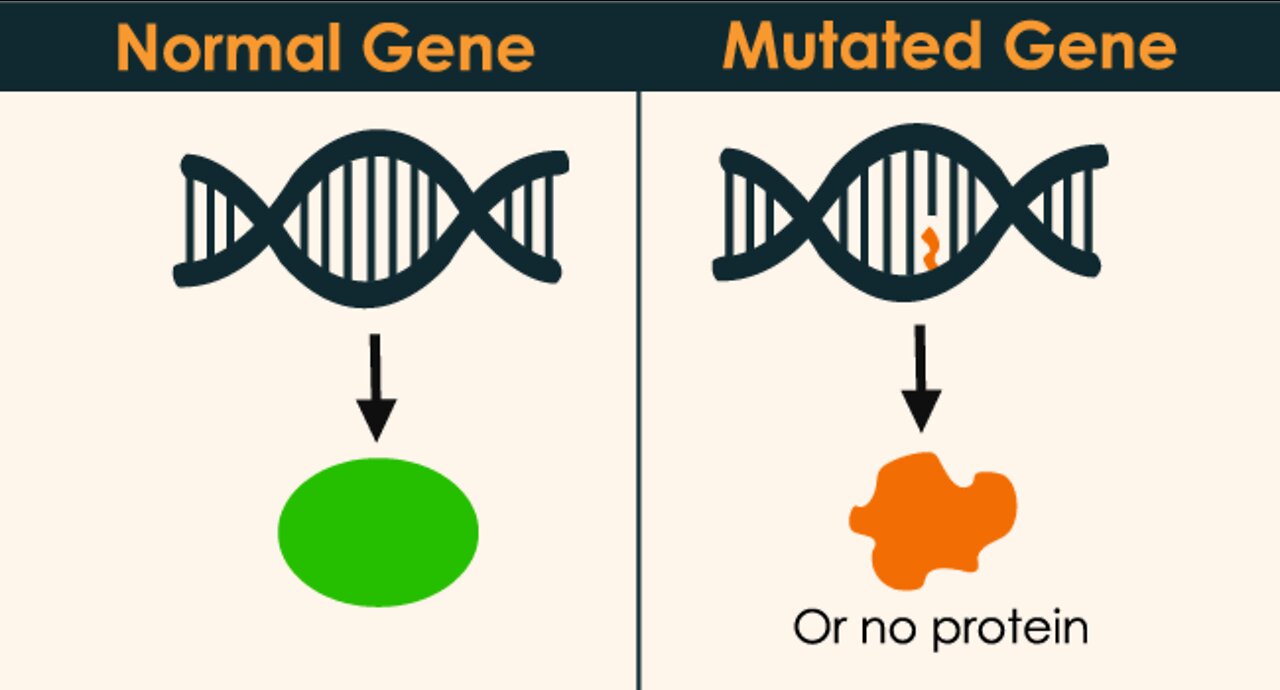 Normal Gene

Mutated Gene

Or no protein